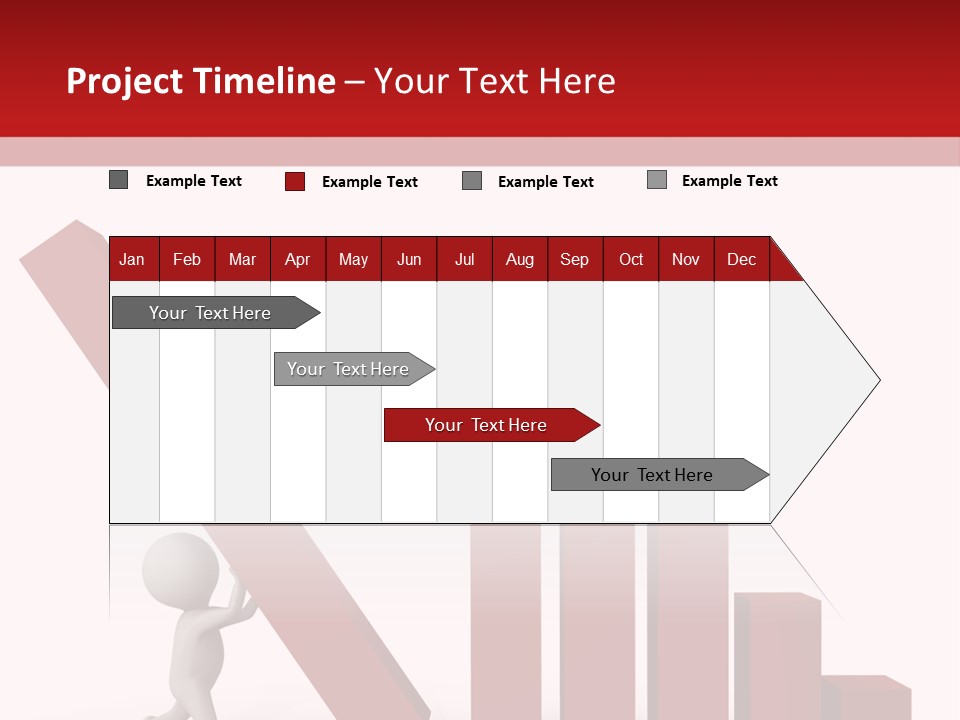 Project Timeline – Your Text Here

Example Text
Example Text
Example Text
Example Text

| Jan | Feb | Mar | Apr | May | Jun | Jul | Aug | Sep | Oct | Nov | Dec |
|---|---|---|---|---|---|---|---|---|---|---|---|

Your Text Here
Your Text Here
Your Text Here
Your Text Here